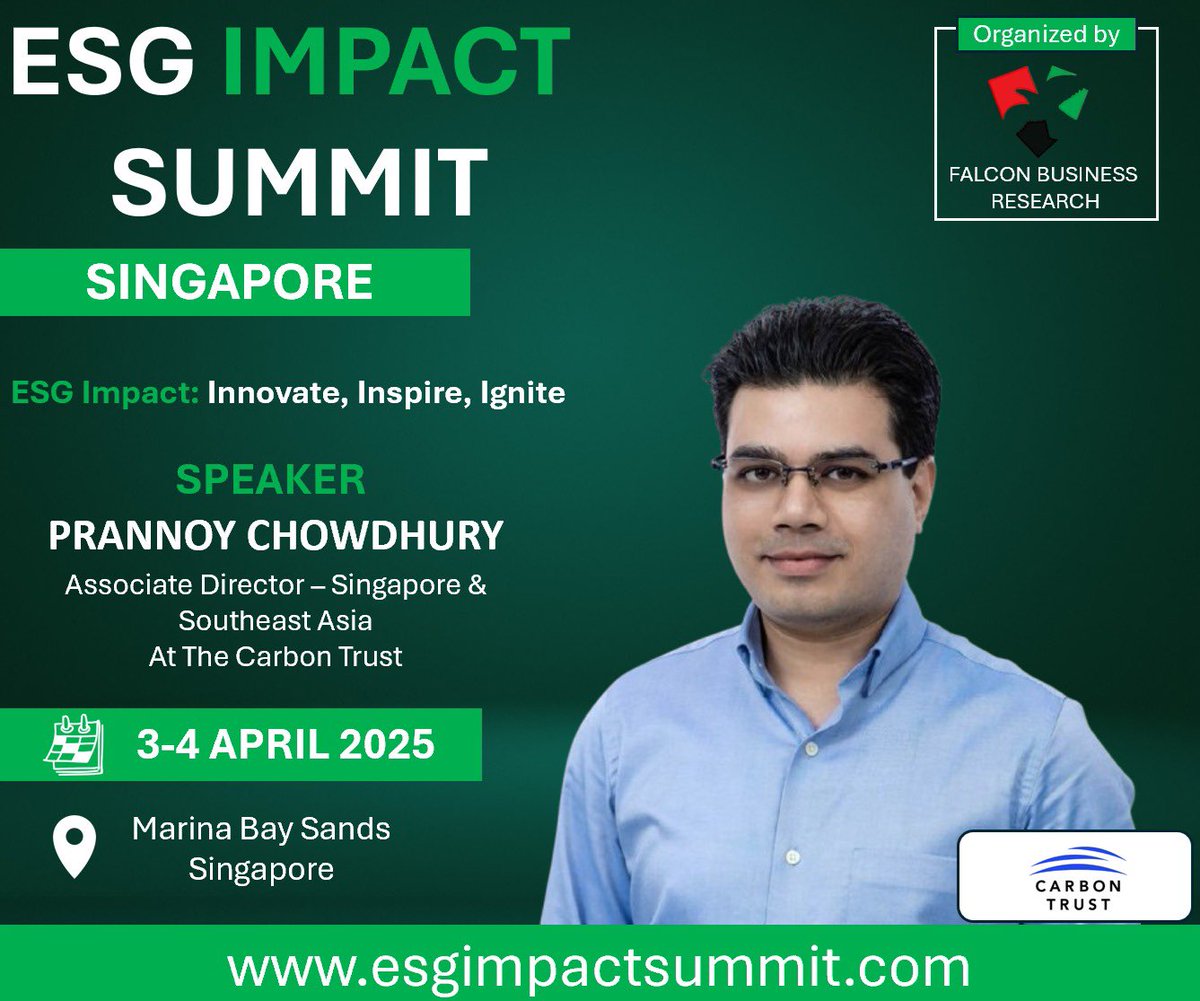 ESG IMPACT SUMMIT

Organized by

FALCON BUSINESS RESEARCH

SINGAPORE

ESG Impact: Innovate, Inspire, Ignite

SPEAKER

PRANNOY CHOWDHURY

Associate Director – Singapore & Southeast Asia At The Carbon Trust

3-4 APRIL 2025

Marina Bay Sands Singapore

CARBON TRUST

www.esgimpactsummit.com